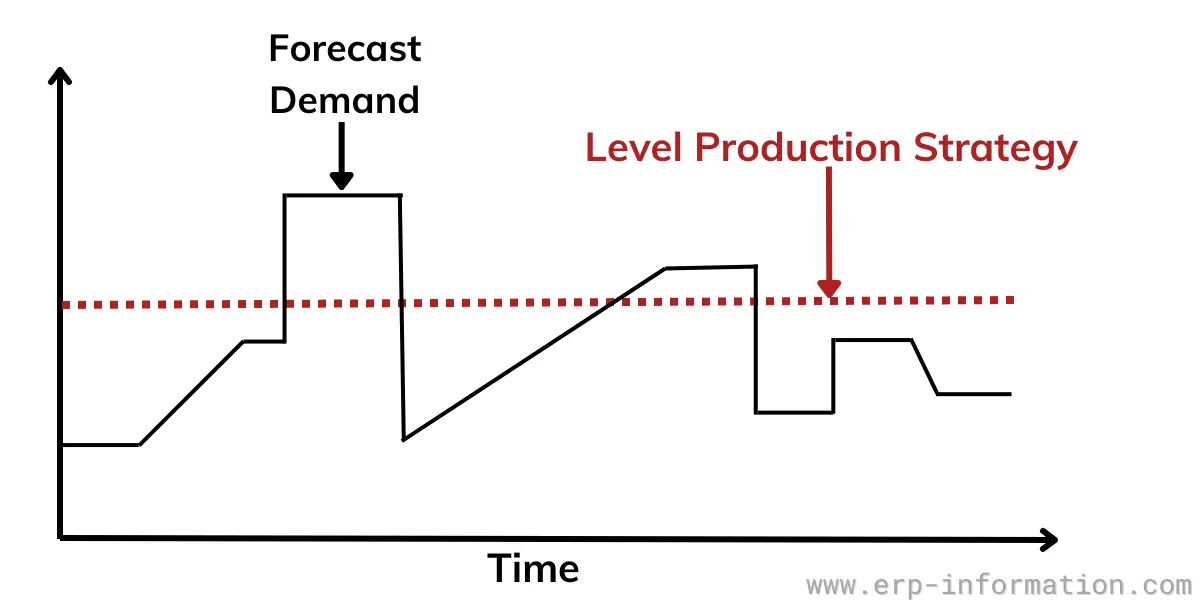 Forecast Demand

Level Production Strategy

Time

www.erp-information.com